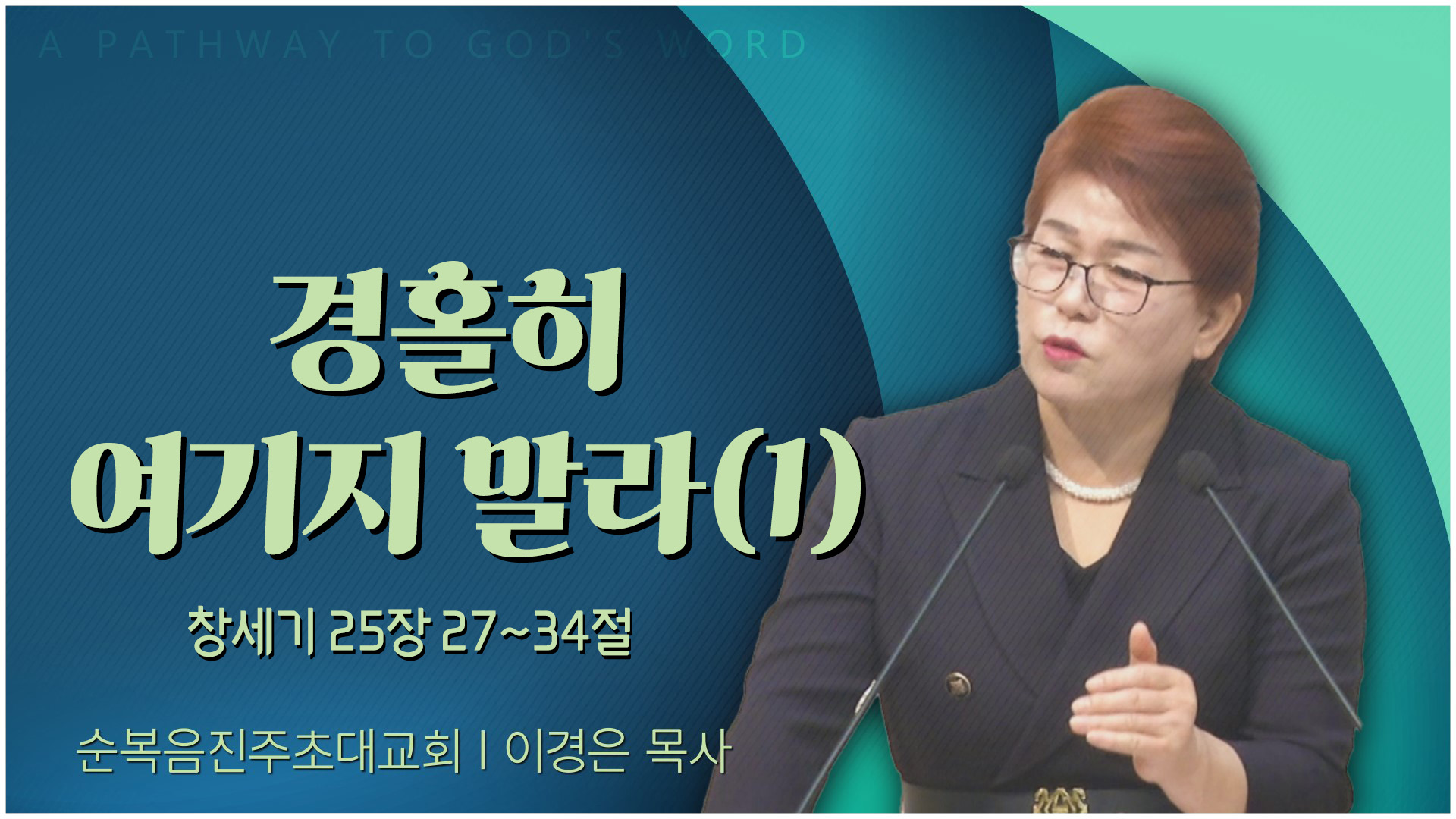 A PATHWAY TO GOD'S WORD

경홀히
여기지 말라(1)

창세기 25장 27~34절

순복음진주초대교회 | 이경은 목사